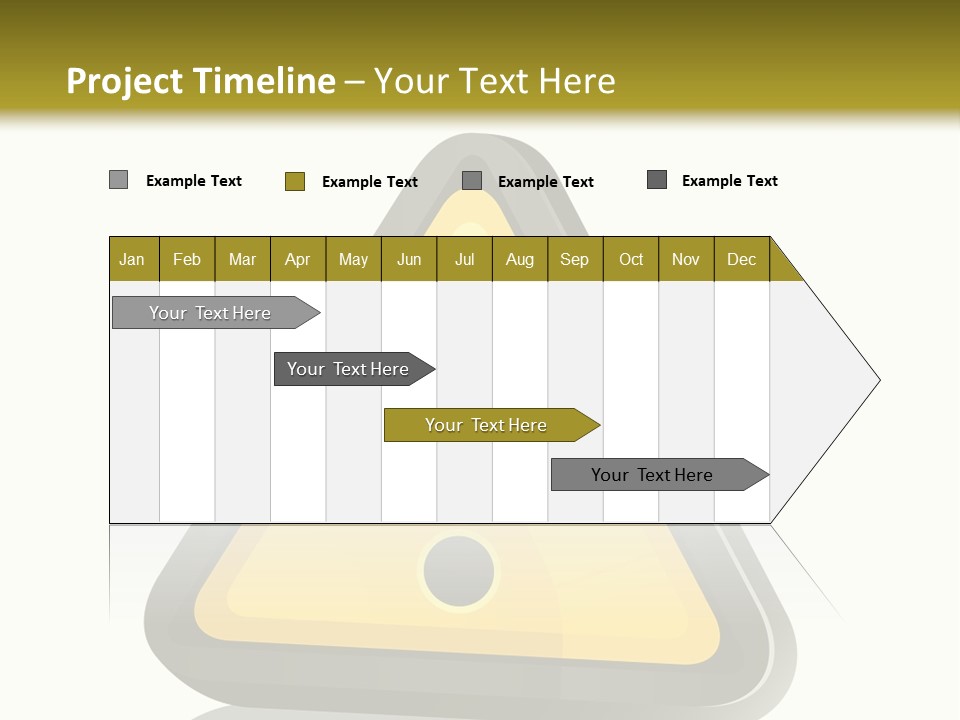 Project Timeline – Your Text Here

Example Text
Example Text
Example Text
Example Text

| Jan | Feb | Mar | Apr | May | Jun | Jul | Aug | Sep | Oct | Nov | Dec |
|---|---|---|---|---|---|---|---|---|---|---|---|

Your Text Here
Your Text Here
Your Text Here
Your Text Here